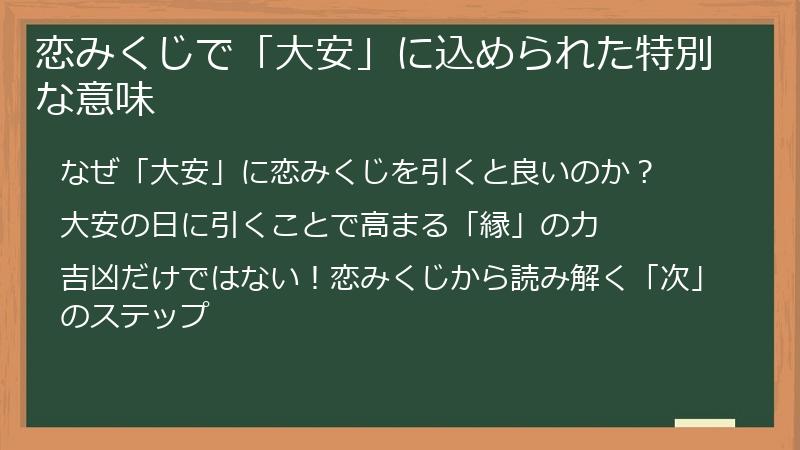 恋みくじで「大安」に込められた特別な意味

なぜ「大安」に恋みくじを引くと良いのか？

大安の日に引くことで高まる「縁」の力

吉凶だけではない！恋みくじから読み解く「次」のステップ